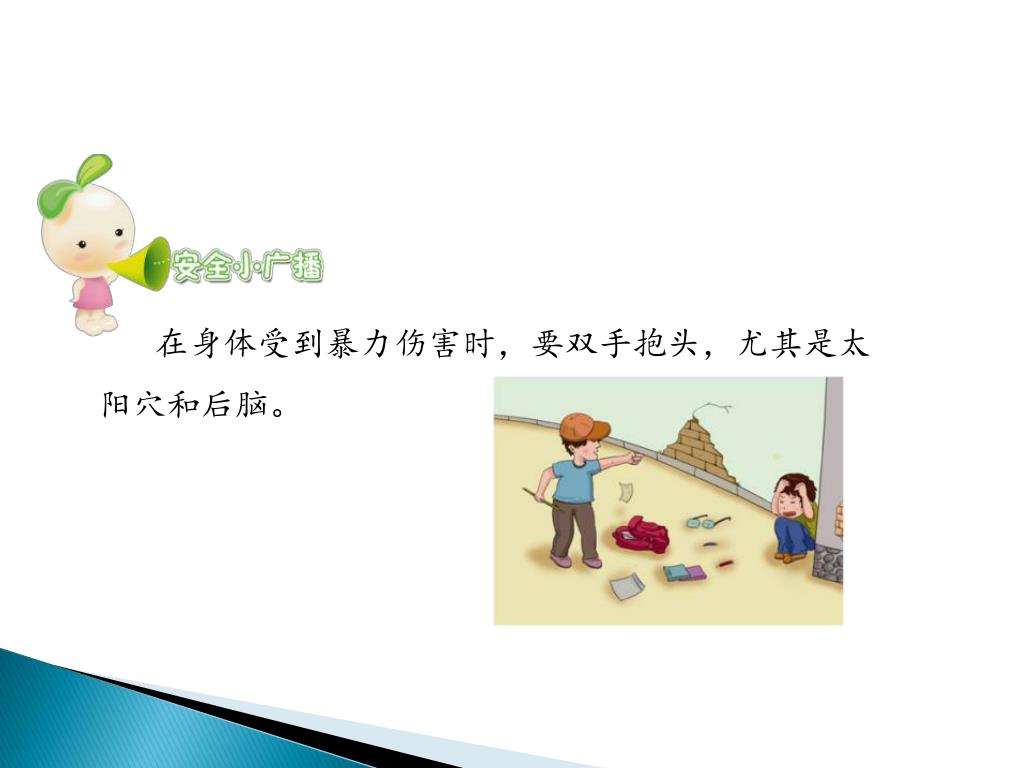 安全小广播

在身体受到暴力伤害时，要双手抱头，尤其是太阳穴和后脑。